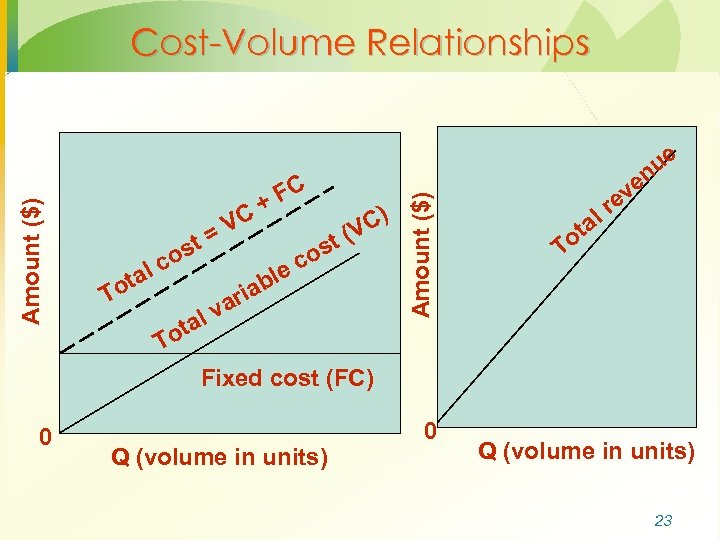 Cost-Volume Relationships

Amount ($)

Total cost = VC + FC

Total variable cost (VC)

Fixed cost (FC)

0

Q (volume in units)

Amount ($)

Total revenue

0

Q (volume in units)

23